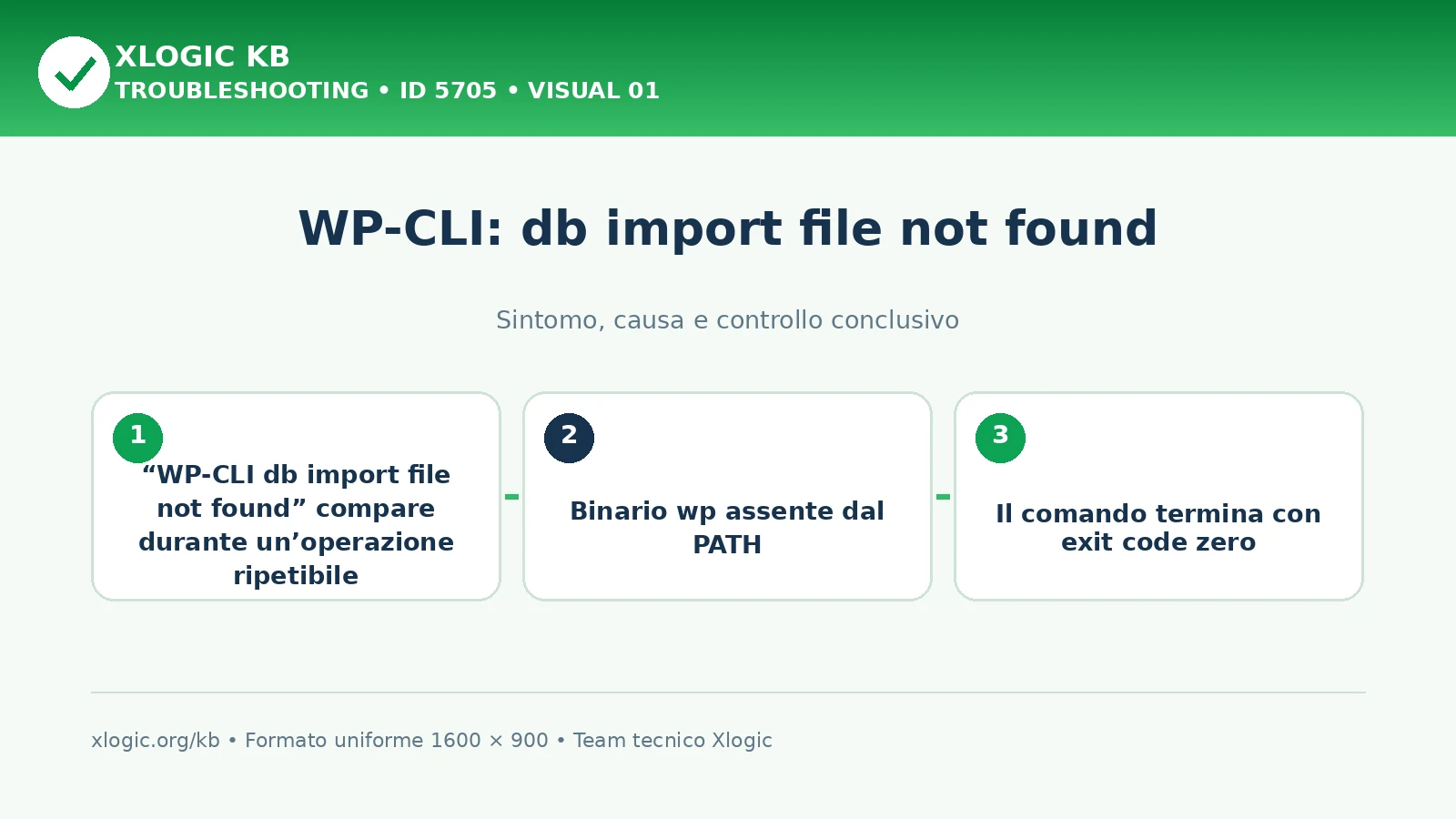 XLOGIC KB
TROUBLESHOOTING • ID 5705 • VISUAL 01

WP-CLI: db import file not found

Sintomo, causa e controllo conclusivo

1
“WP-CLI db import file not found” compare durante un’operazione ripetibile

2
Binario wp assente dal PATH

3
Il comando termina con exit code zero

xlogic.org/kb • Formato uniforme 1600 × 900 • Team tecnico Xlogic